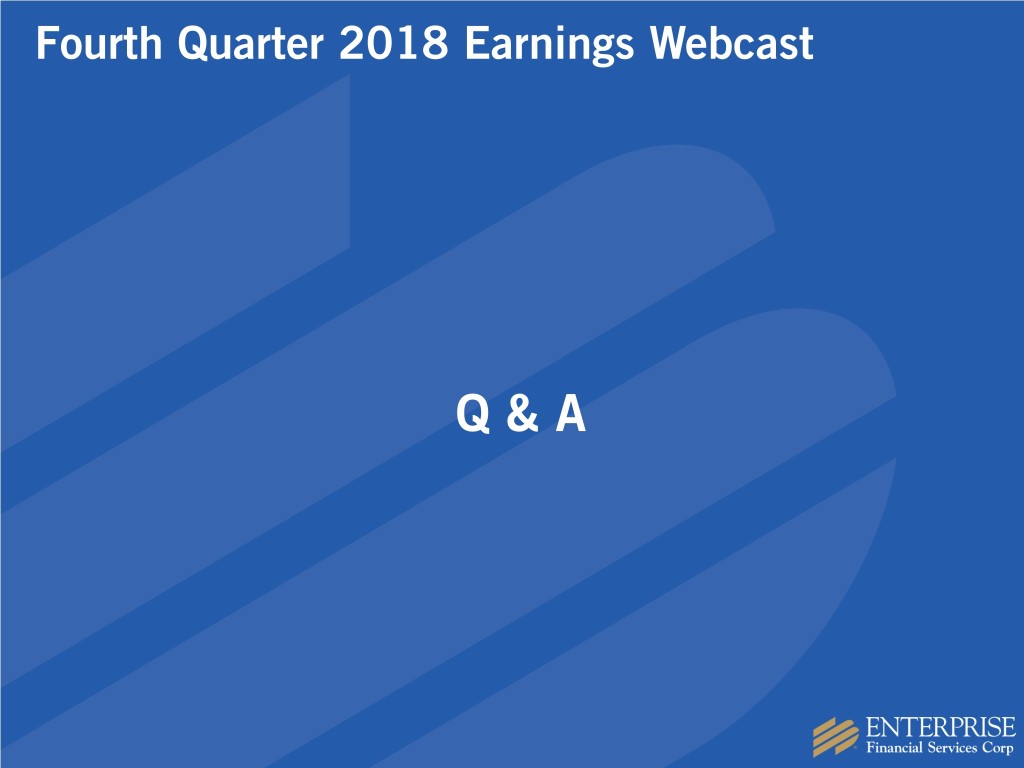 Fourth Quarter 2018 Earnings Webcast

Q & A

ENTERPRISE
Financial Services Corp